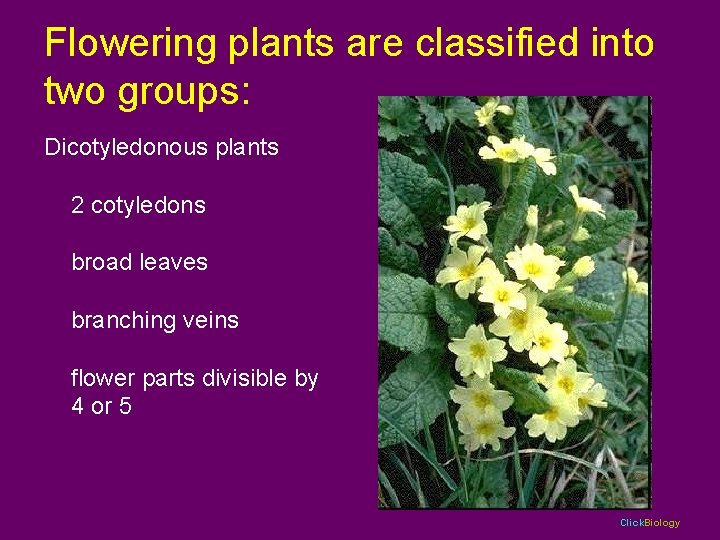 Flowering plants are classified into two groups:

Dicotyledonous plants

2 cotyledons

broad leaves

branching veins

flower parts divisible by 4 or 5

ClickBiology